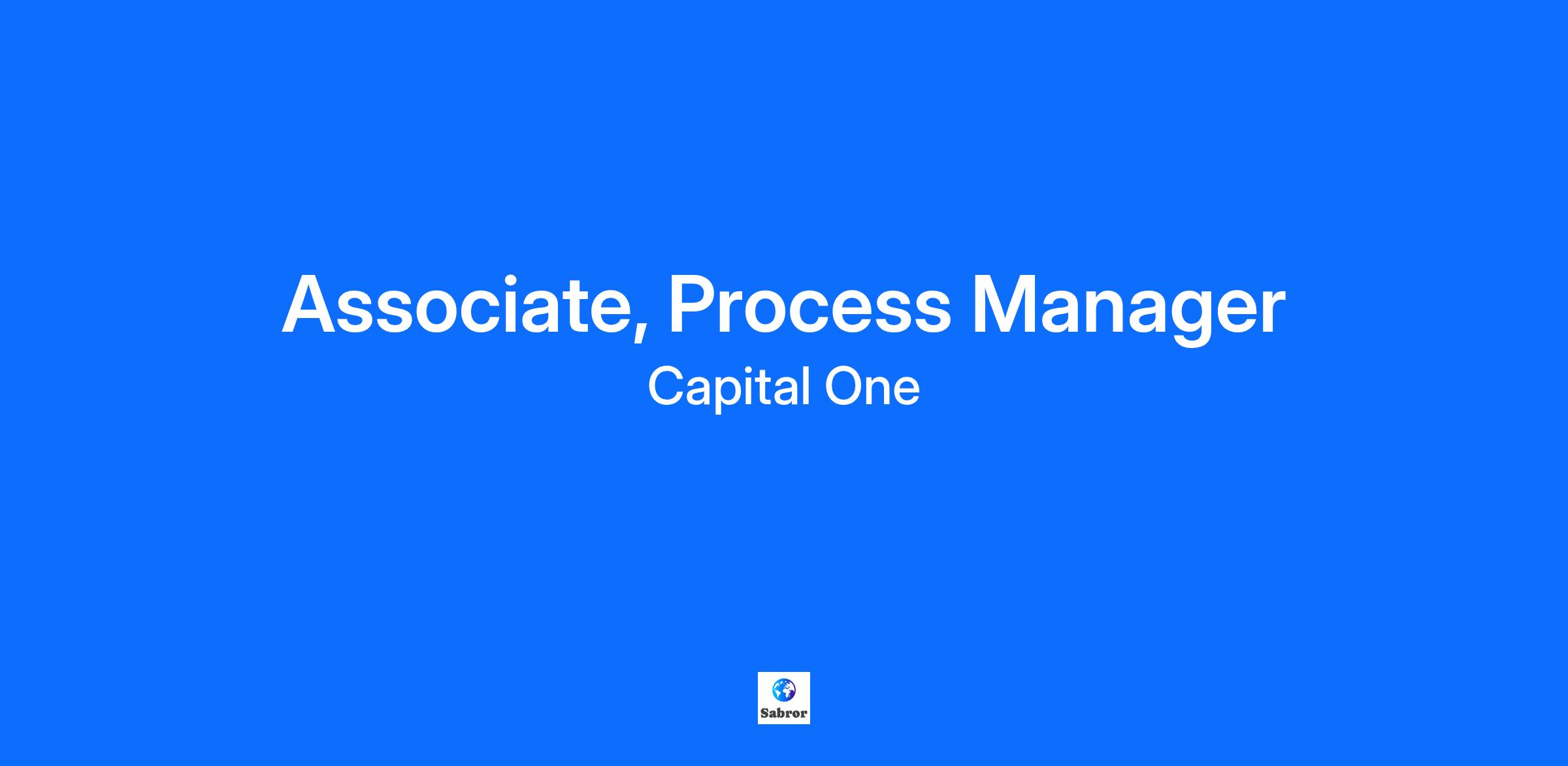 Associate, Process Manager

Capital One

Sabror